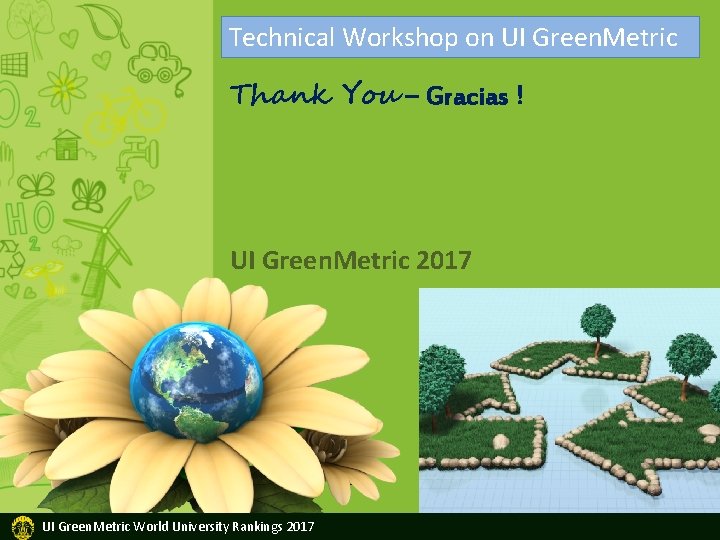 Technical Workshop on UI GreenMetric

Thank You– Gracias !

UI GreenMetric 2017

UI GreenMetric World University Rankings 2017